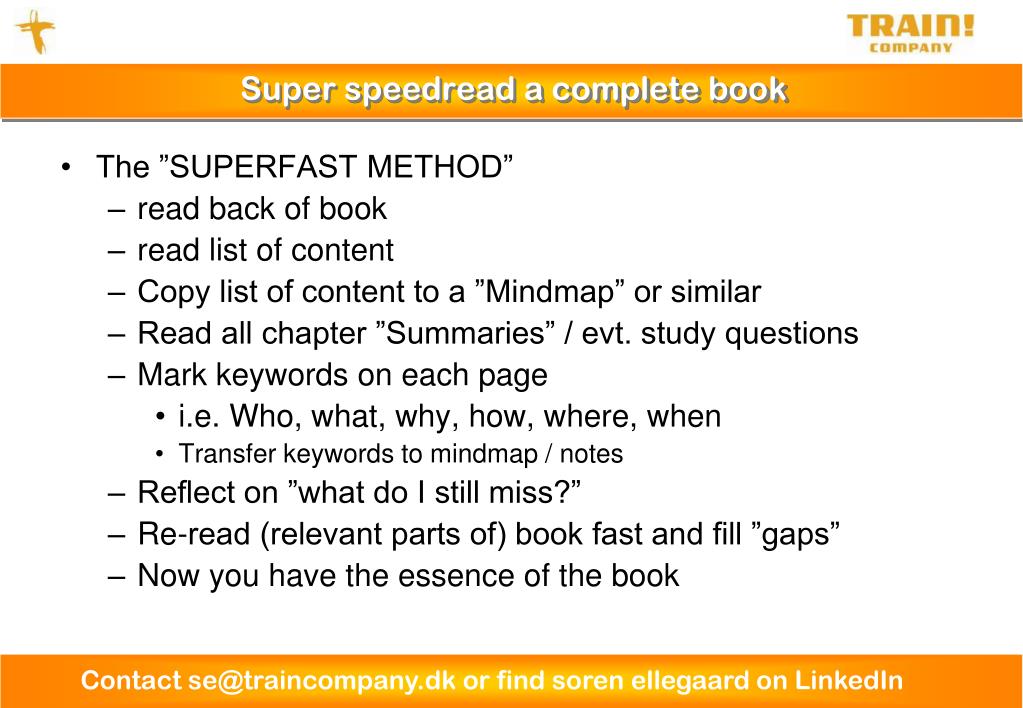 TRAIN!
COMPANY

Super speedread a complete book

• The ”SUPERFAST METHOD”
– read back of book
– read list of content
– Copy list of content to a ”Mindmap” or similar
– Read all chapter ”Summaries” / evt. study questions
– Mark keywords on each page
• i.e. Who, what, why, how, where, when
• Transfer keywords to mindmap / notes
– Reflect on ”what do I still miss?”
– Re-read (relevant parts of) book fast and fill ”gaps”
– Now you have the essence of the book

Contact se@traincompany.dk or find soren ellegaard on LinkedIn